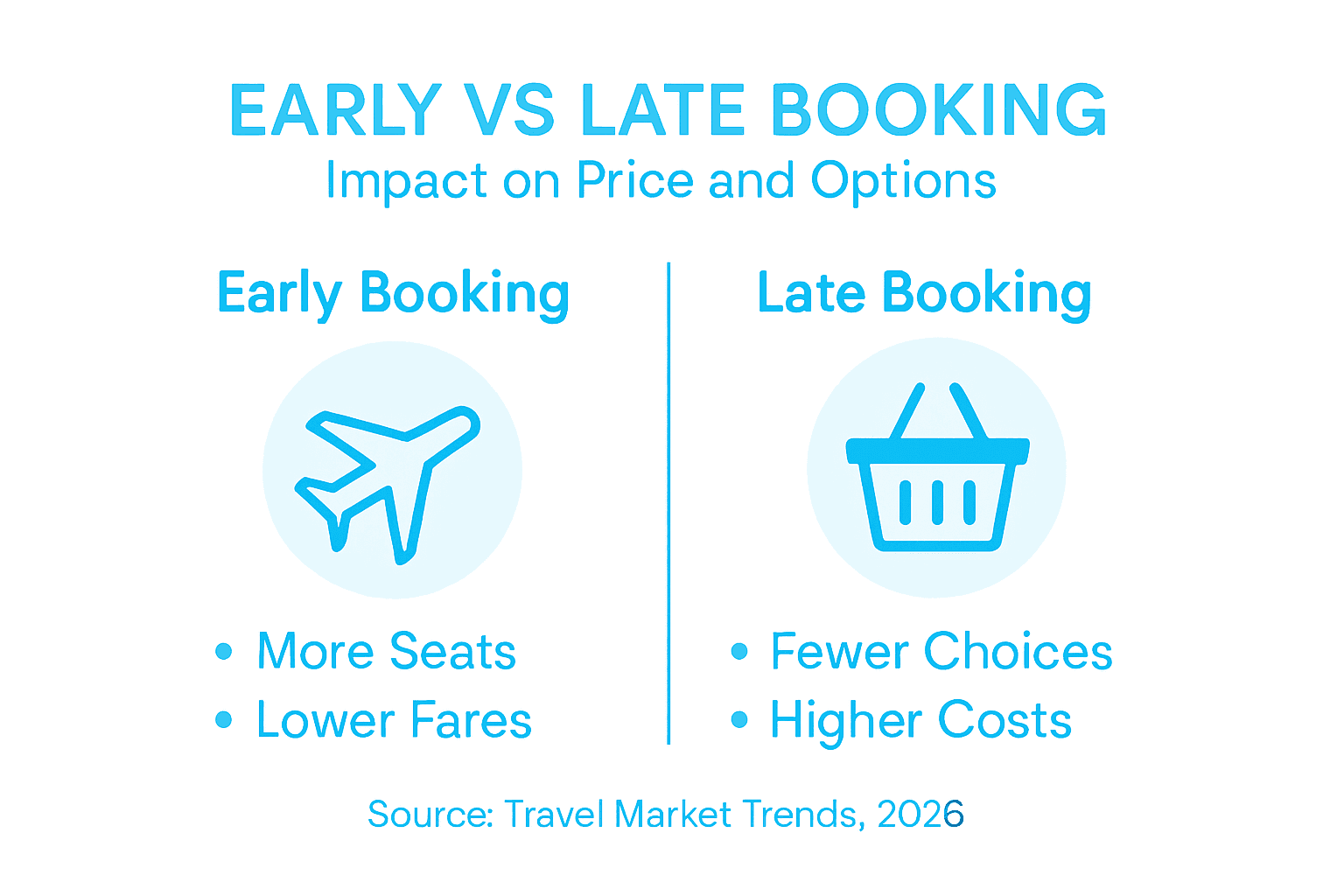 EARLY VS LATE BOOKING
Impact on Price and Options

Early Booking

• More Seats
• Lower Fares

Late Booking

• Fewer Choices
• Higher Costs

Source: Travel Market Trends, 2026